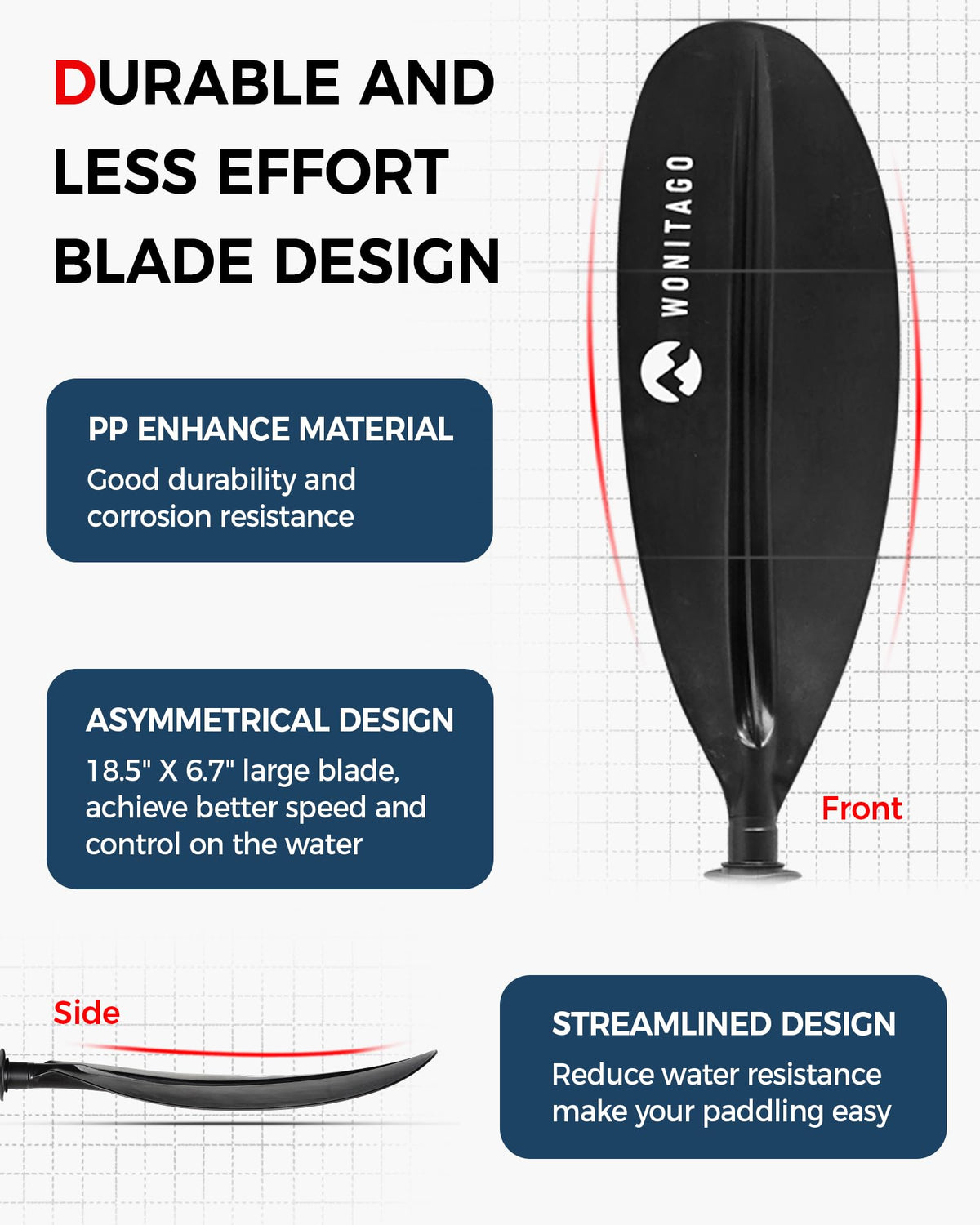 DURABLE AND LESS EFFORT BLADE DESIGN

WONITAGO

PP ENHANCE MATERIAL
Good durability and corrosion resistance

ASYMMETRICAL DESIGN
18.5" X 6.7" large blade, achieve better speed and control on the water

Front

Side

STREAMLINED DESIGN
Reduce water resistance make your paddling easy